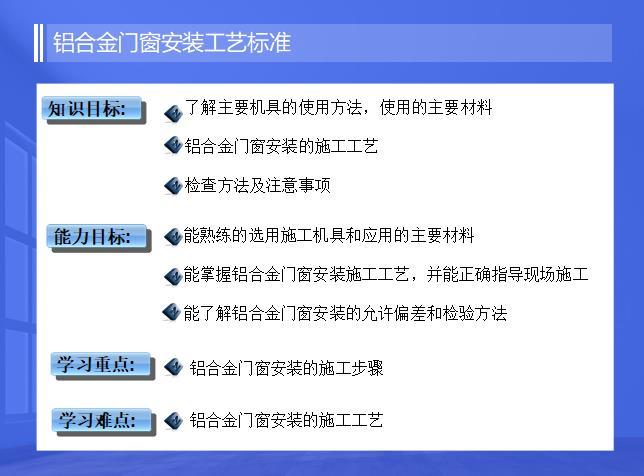 铝合金门窗安装工艺标准

知识目标:
了解主要机具的使用方法，使用的主要材料
铝合金门窗安装的施工工艺
检查方法及注意事项

能力目标:
能熟练的选用施工机具和应用的主要材料
能掌握铝合金门窗安装施工工艺，并能正确指导现场施工
能了解铝合金门窗安装的允许偏差和检验方法

学习重点:
铝合金门窗安装的施工步骤

学习难点:
铝合金门窗安装的施工工艺